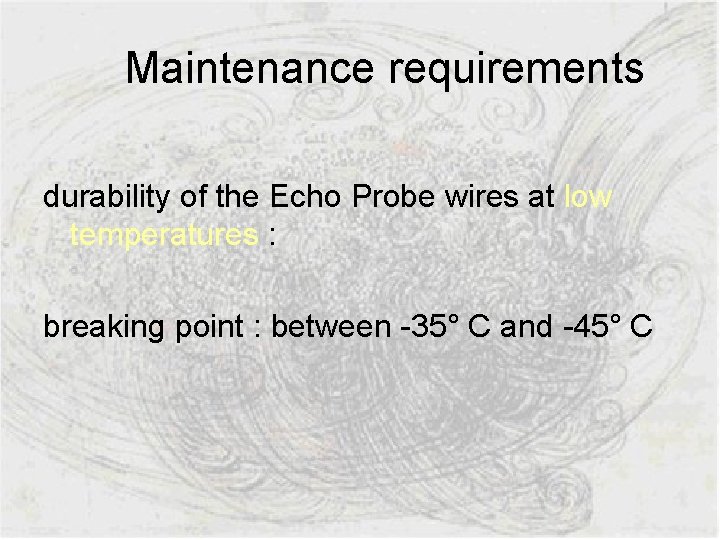 Maintenance requirements

durability of the Echo Probe wires at low temperatures :

breaking point : between -35° C and -45° C